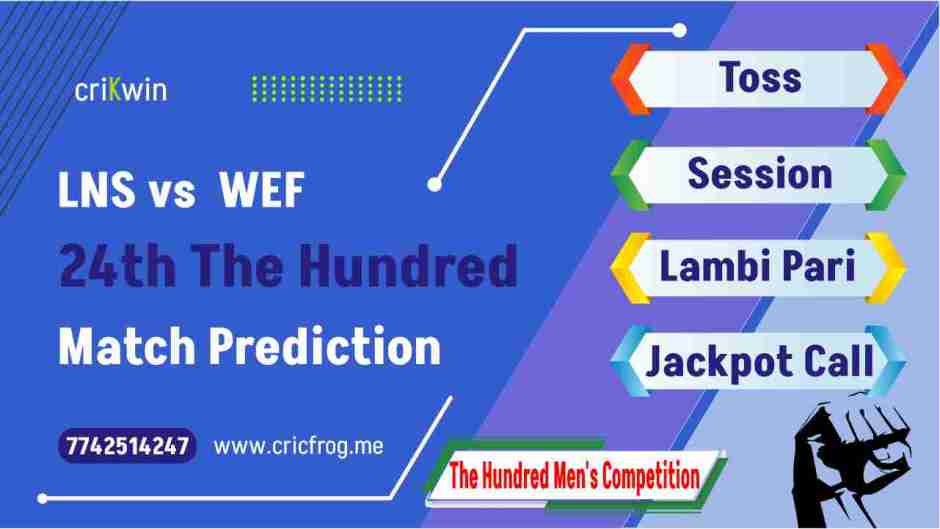 criKwin

LNS vs WEF

24th The Hundred

Match Prediction

7742514247 www.cricfrog.me

Toss

Session

Lambi Pari

Jackpot Call

The Hundred Men's Competition